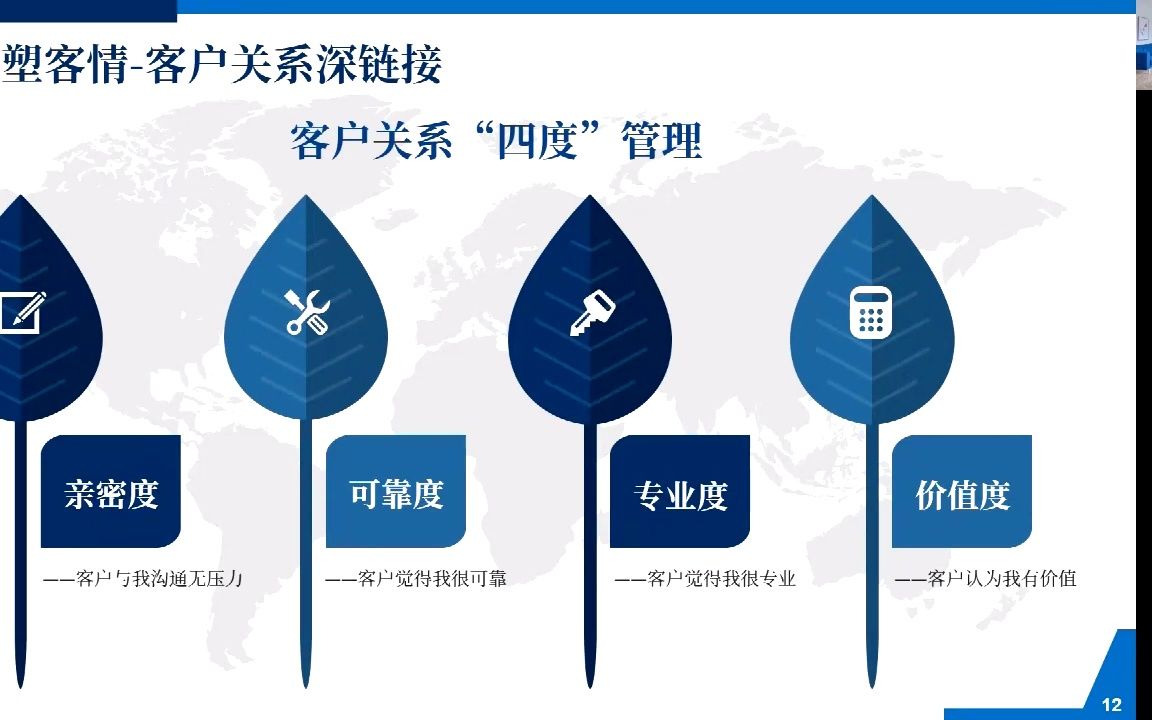 塑客情-客户关系深链接

客户关系“四度”管理

亲密度

——客户与我沟通无压力

可靠度

——客户觉得我很可靠

专业度

——客户觉得我很专业

价值度

——客户认为我有价值

12